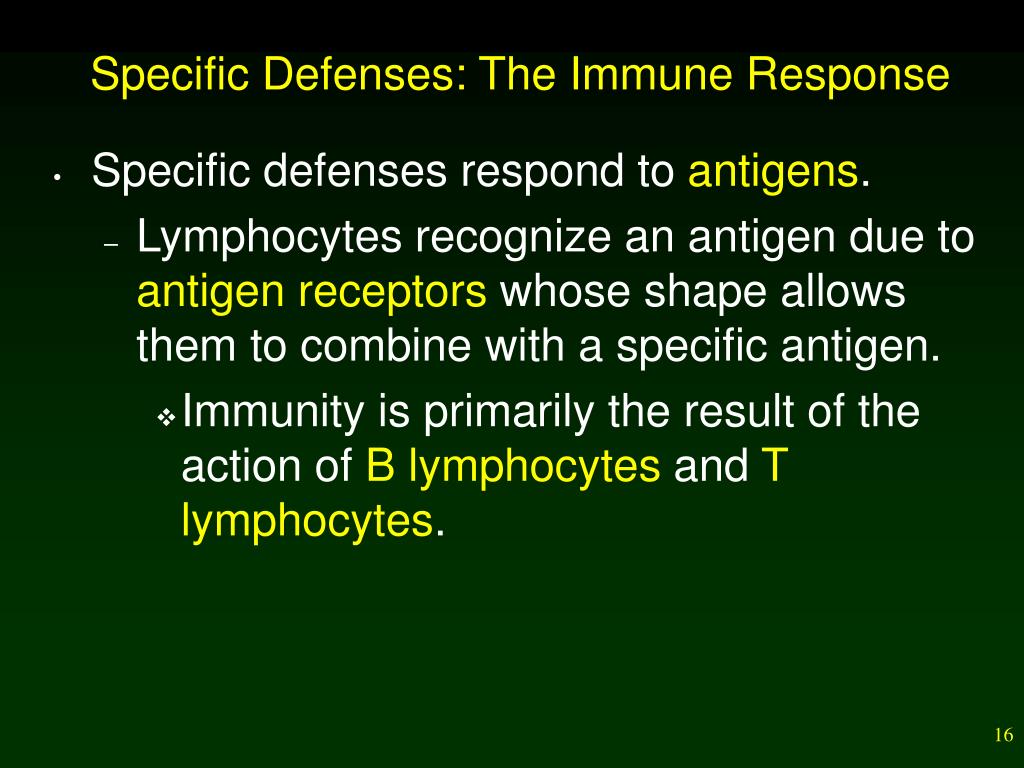 Specific Defenses: The Immune Response

• Specific defenses respond to antigens.

– Lymphocytes recognize an antigen due to antigen receptors whose shape allows them to combine with a specific antigen.

❖ Immunity is primarily the result of the action of B lymphocytes and T lymphocytes.

16